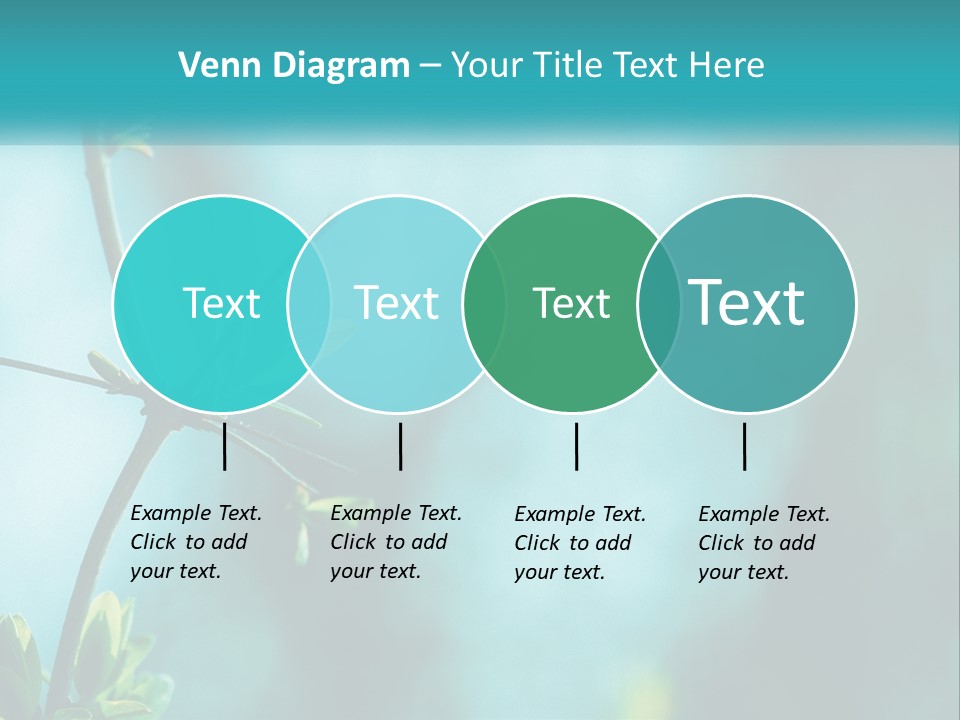 Venn Diagram – Your Title Text Here

Text

Text

Text

Text

Example Text. Click to add your text.

Example Text. Click to add your text.

Example Text. Click to add your text.

Example Text. Click to add your text.